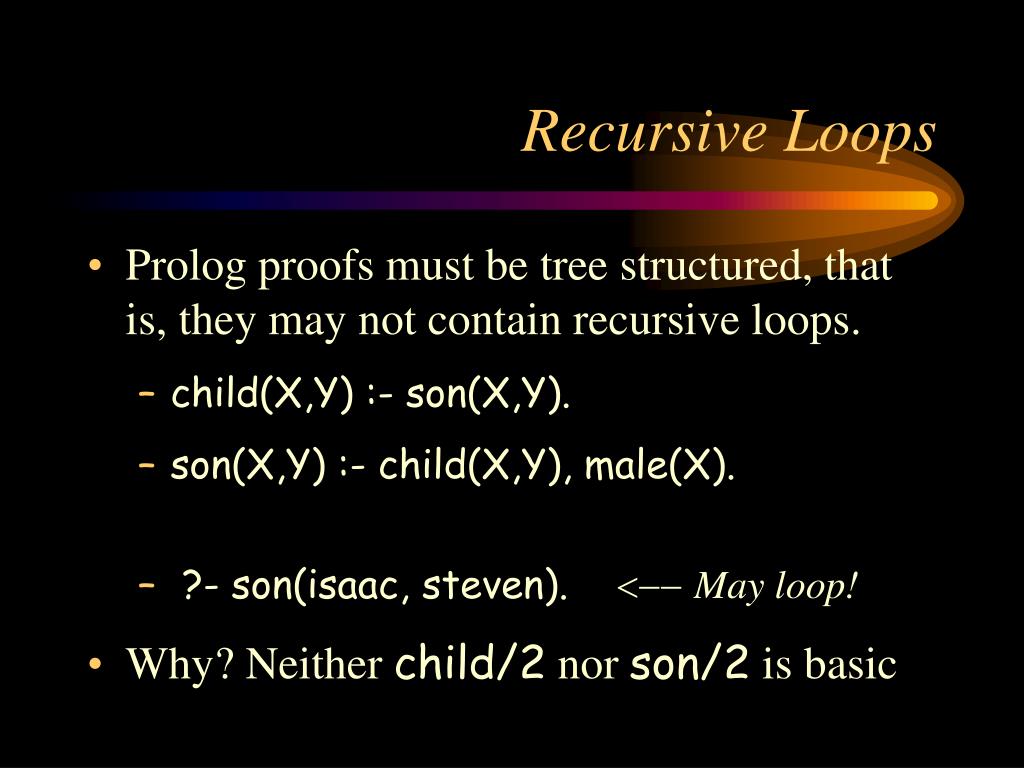 Recursive Loops

• Prolog proofs must be tree structured, that is, they may not contain recursive loops.
– child(X,Y) :- son(X,Y).
– son(X,Y) :- child(X,Y), male(X).

– ?- son(isaac, steven). <–– May loop!

• Why? Neither child/2 nor son/2 is basic